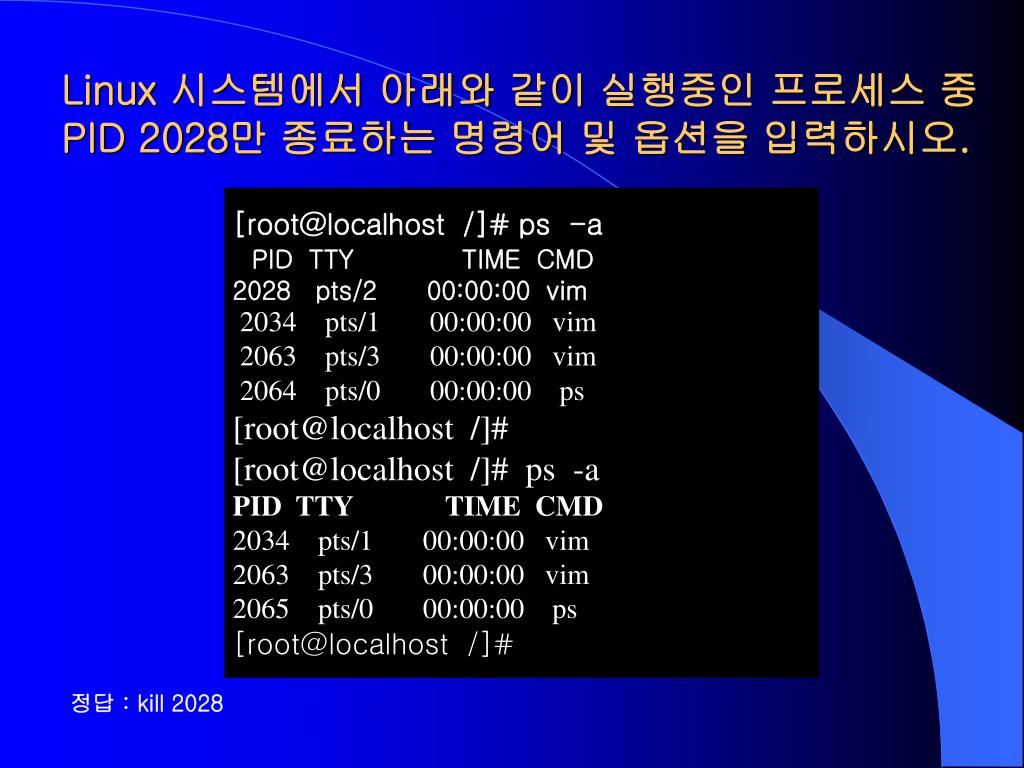 Linux 시스템에서 아래와 같이 실행중인 프로세스 중 PID 2028만 종료하는 명령어 및 옵션을 입력하시오.

[root@localhost /]# ps -a
PID TTY TIME CMD
2028 pts/2 00:00:00 vim
2034 pts/1 00:00:00 vim
2063 pts/3 00:00:00 vim
2064 pts/0 00:00:00 ps
[root@localhost /]#
[root@localhost /]# ps -a
PID TTY TIME CMD
2034 pts/1 00:00:00 vim
2063 pts/3 00:00:00 vim
2065 pts/0 00:00:00 ps
[root@localhost /]#

정답 : kill 2028